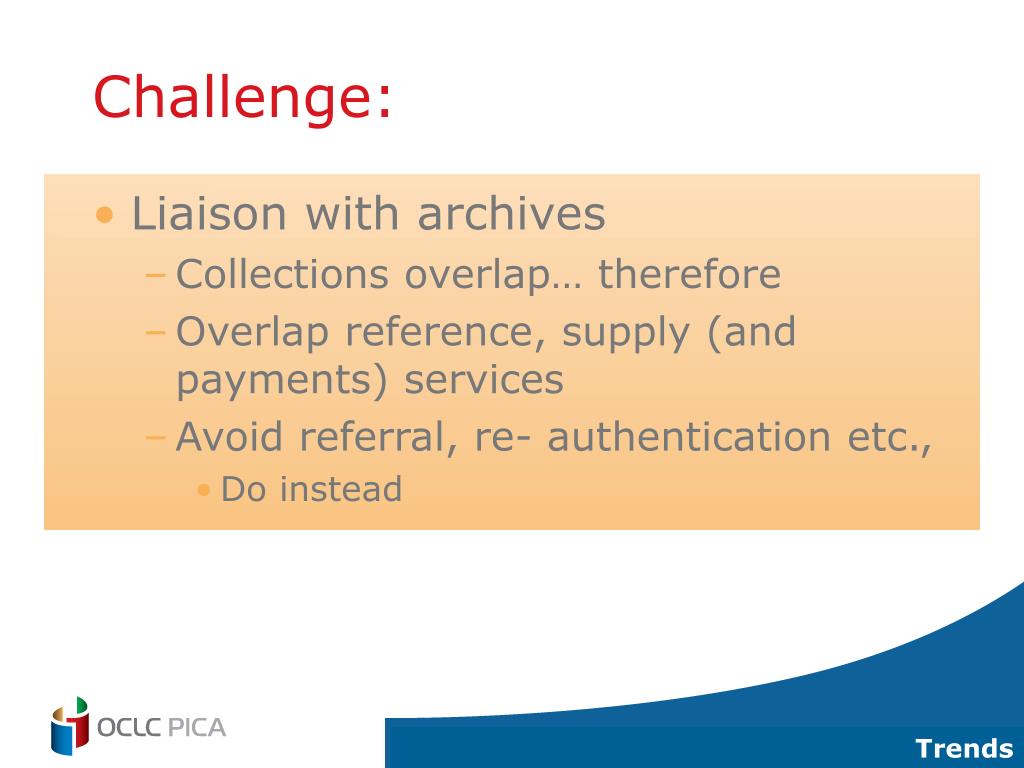 Challenge:

• Liaison with archives
– Collections overlap… therefore
– Overlap reference, supply (and payments) services
– Avoid referral, re- authentication etc.,
• Do instead

OCLC PICA

Trends